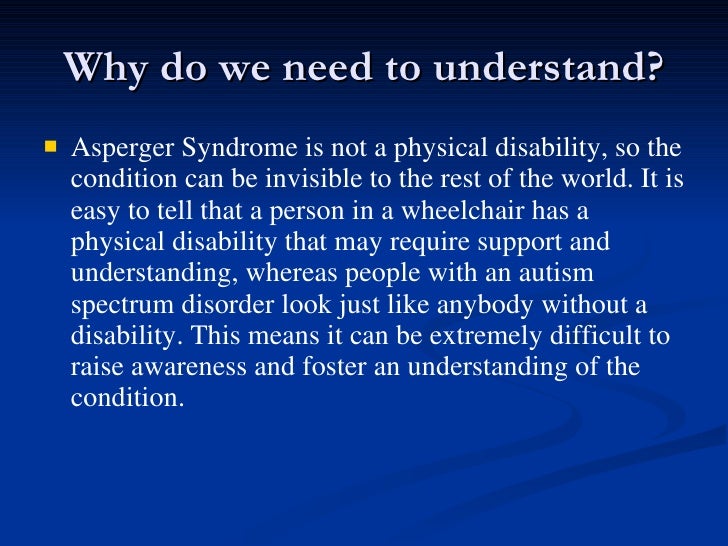 Why do we need to understand?

Asperger Syndrome is not a physical disability, so the condition can be invisible to the rest of the world. It is easy to tell that a person in a wheelchair has a physical disability that may require support and understanding, whereas people with an autism spectrum disorder look just like anybody without a disability. This means it can be extremely difficult to raise awareness and foster an understanding of the condition.